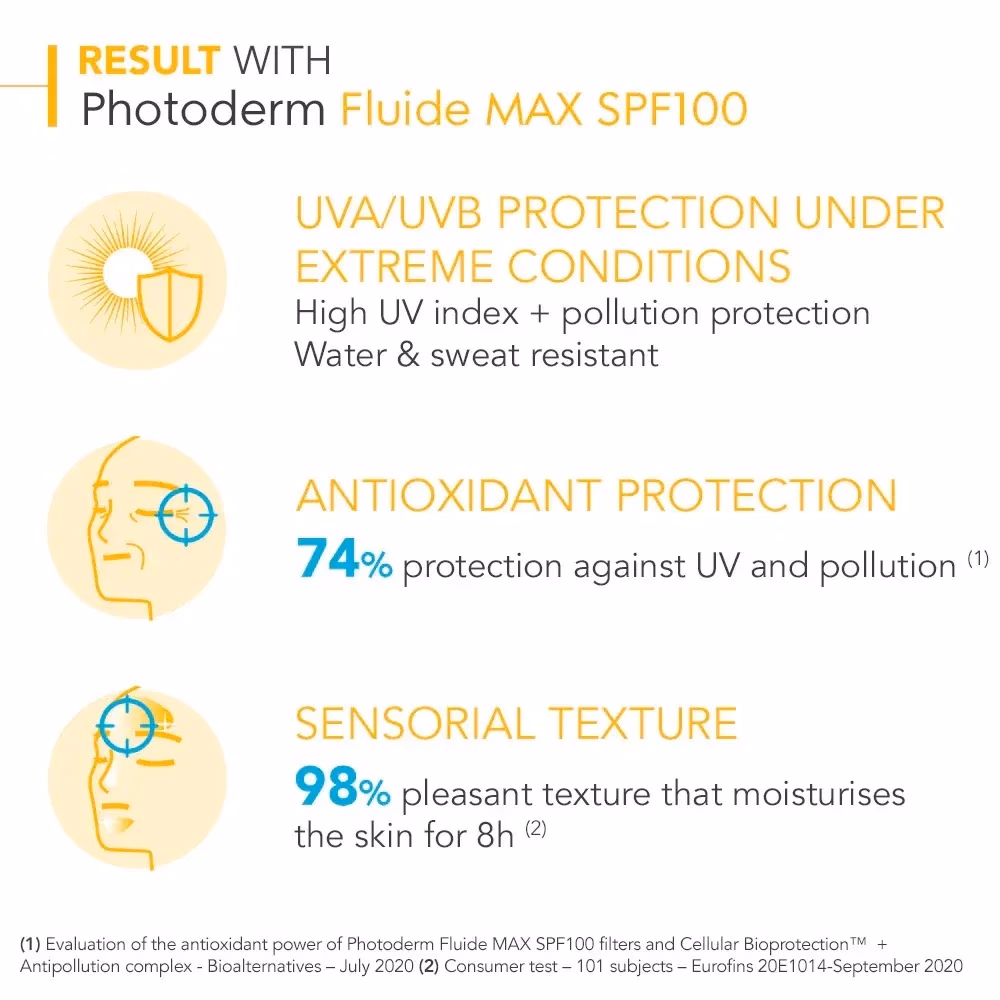 RESULT WITH
Photoderm Fluide MAX SPF100

UVA/UVB PROTECTION UNDER EXTREME CONDITIONS
High UV index + pollution protection
Water & sweat resistant

ANTIOXIDANT PROTECTION
74% protection against UV and pollution $^{(1)}$

SENSORIAL TEXTURE
98% pleasant texture that moisturises the skin for 8h $^{(2)}$

(1) Evaluation of the antioxidant power of Photoderm Fluide MAX SPF100 filters and Cellular Bioprotection™ + Antipollution complex - Bioalternatives – July 2020 (2) Consumer test – 101 subjects – Eurofins 20E1014-September 2020